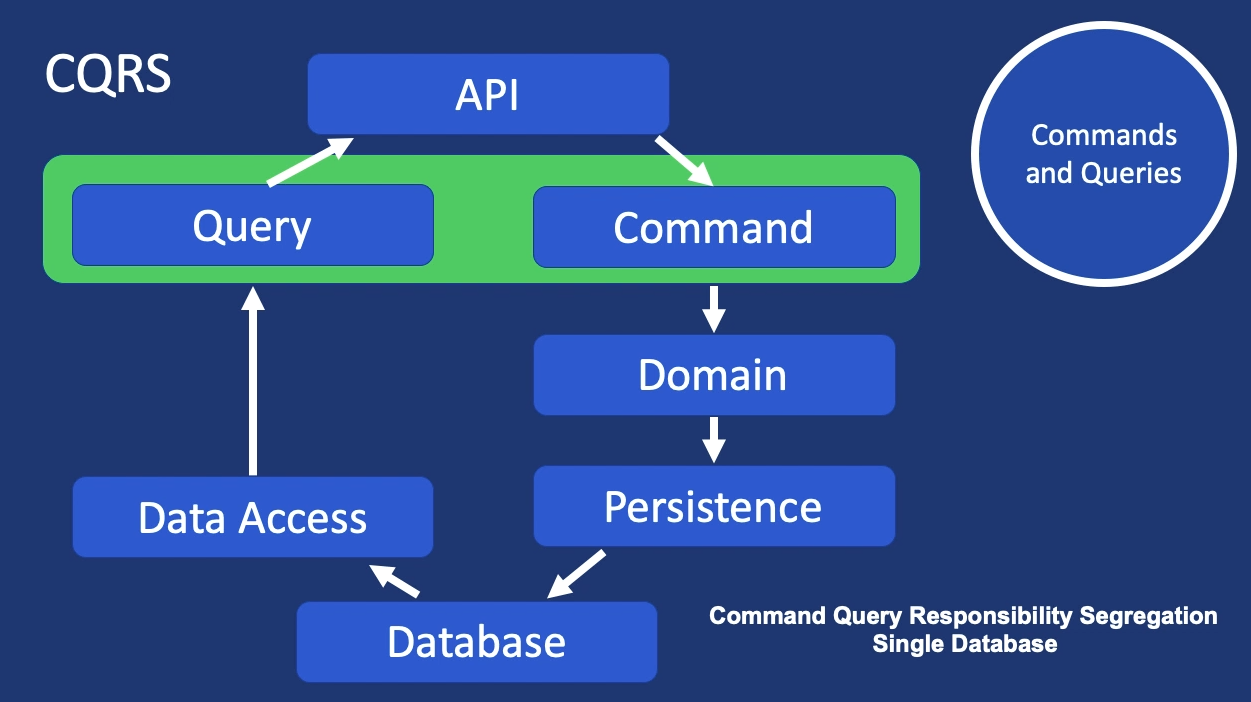 CQRS

API

Commands and Queries

Query

Command

Domain

Persistence

Data Access

Database

Command Query Responsibility Segregation
Single Database